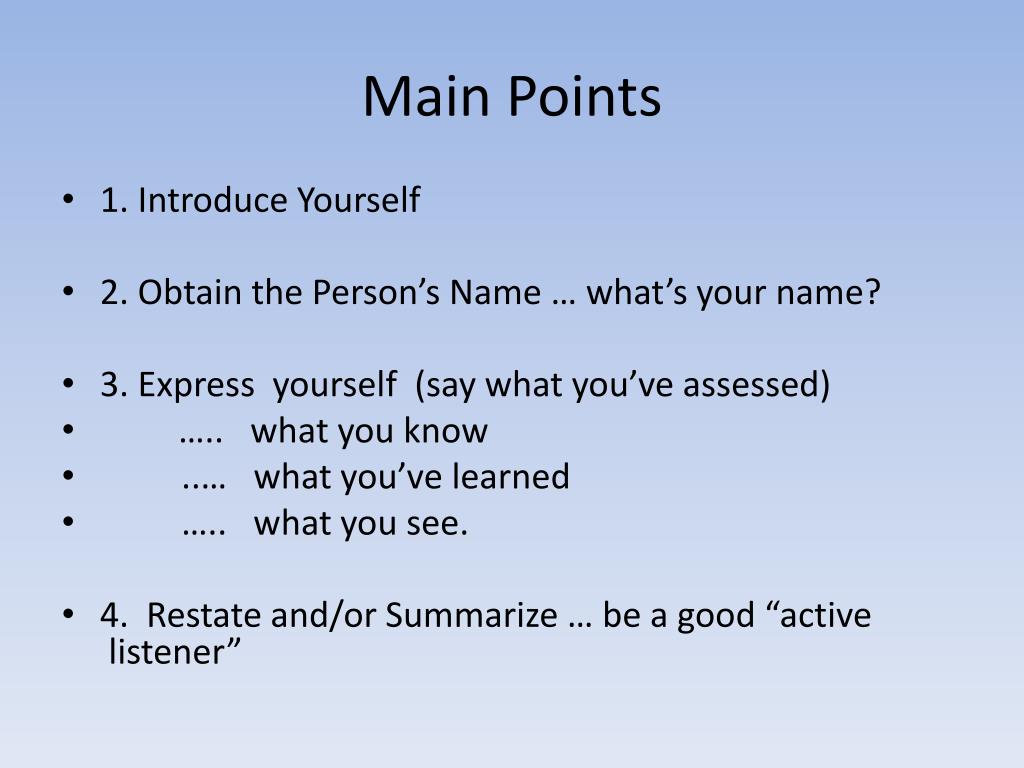 Main Points

• 1. Introduce Yourself

• 2. Obtain the Person’s Name … what’s your name?

• 3. Express yourself (say what you’ve assessed)
• ….. what you know
• .…. what you’ve learned
• ….. what you see.

• 4. Restate and/or Summarize … be a good “active listener”